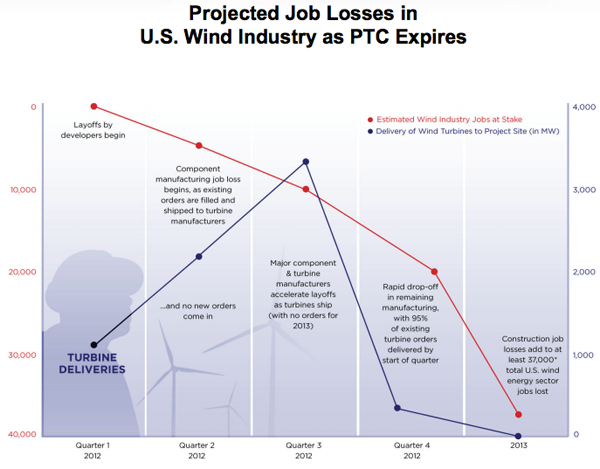 Projected Job Losses in U.S. Wind Industry as PTC Expires

Estimated Wind Industry Jobs at Stake
Delivery of Wind Turbines to Project Site (in MW)

0
10,000
20,000
30,000
40,000

4,000
3,000
2,000
1,000
0

Layoffs by developers begin

Component manufacturing job loss begins, as existing orders are filled and shipped to turbine manufacturers

...and no new orders come in

Major component & turbine manufacturers accelerate layoffs as turbines ship (with no orders for 2013)

Rapid drop-off in remaining manufacturing, with 95% of existing turbine orders delivered by start of quarter

Construction job losses add to at least 37,000* total U.S. wind energy sector jobs lost

TURBINE DELIVERIES

Quarter 1 2012
Quarter 2 2012
Quarter 3 2012
Quarter 4 2012
2013